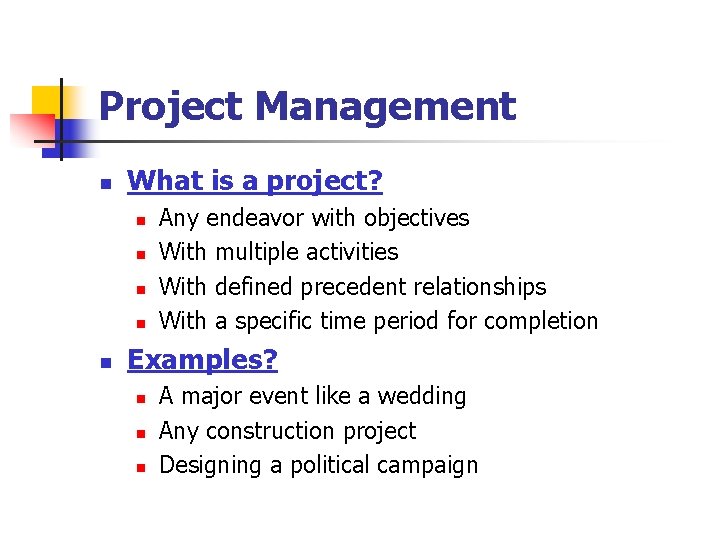 Project Management

- What is a project?
  - Any endeavor with objectives
  - With multiple activities
  - With defined precedent relationships
  - With a specific time period for completion
- Examples?
  - A major event like a wedding
  - Any construction project
  - Designing a political campaign